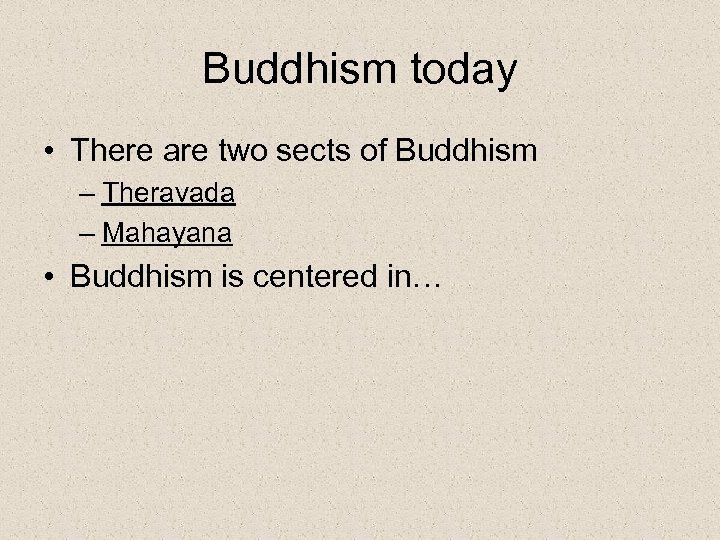 Buddhism today

• There are two sects of Buddhism
  – Theravada
  – Mahayana
• Buddhism is centered in…